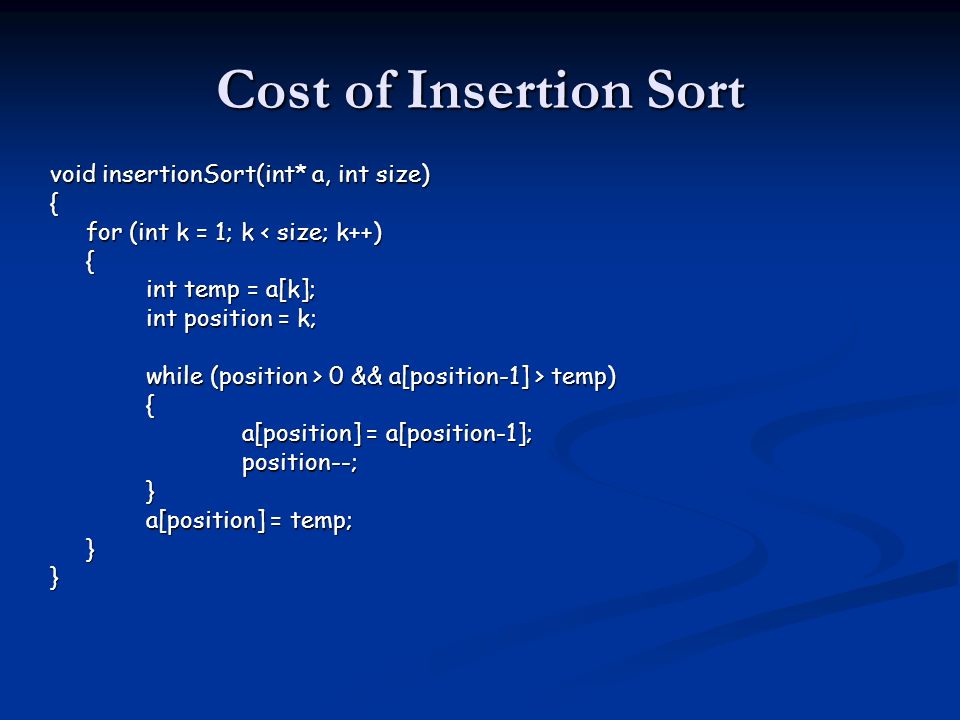 Cost of Insertion Sort

void insertionSort(int* a, int size)
{
    for (int k = 1; k < size; k++)
    {
        int temp = a[k];
        int position = k;

        while (position > 0 && a[position-1] > temp)
        {
            a[position] = a[position-1];
            position--;
        }
        a[position] = temp;
    }
}